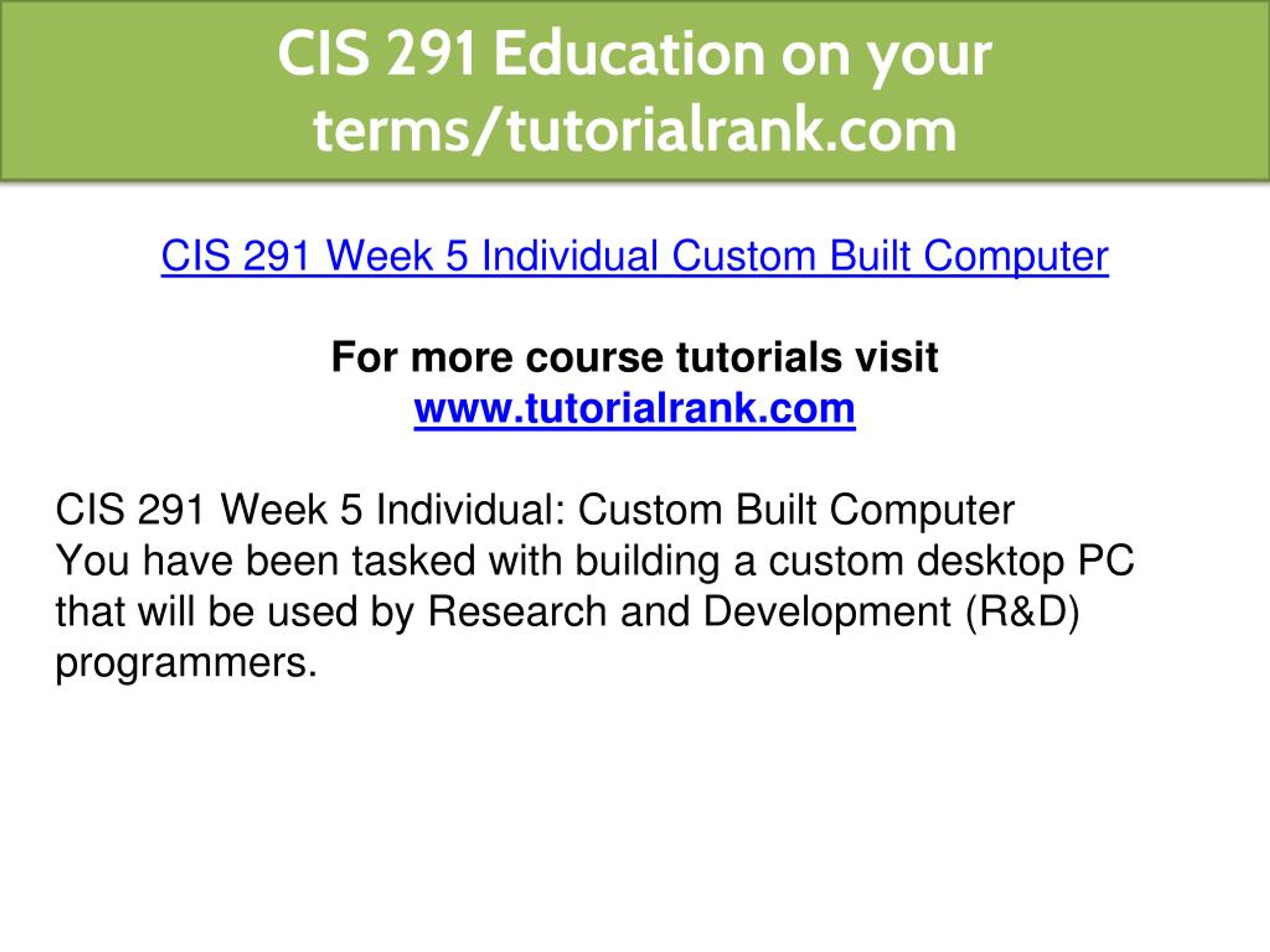 CIS 291 Education on your terms/tutorialrank.com

CIS 291 Week 5 Individual Custom Built Computer

For more course tutorials visit
www.tutorialrank.com

CIS 291 Week 5 Individual: Custom Built Computer
You have been tasked with building a custom desktop PC that will be used by Research and Development (R&D) programmers.